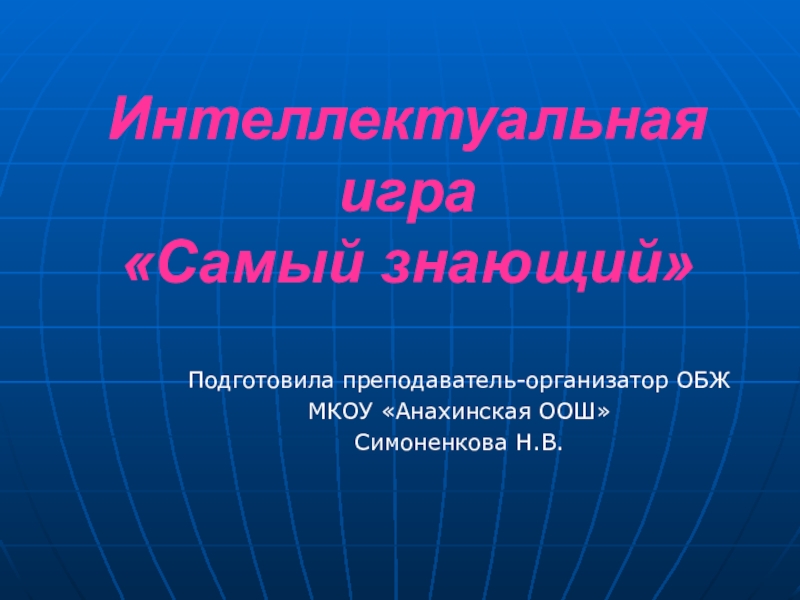 Интеллектуальная игра
«Самый знающий»

Подготовила преподаватель-организатор ОБЖ
МКОУ «Анахинская ООШ»
Симоненкова Н.В.